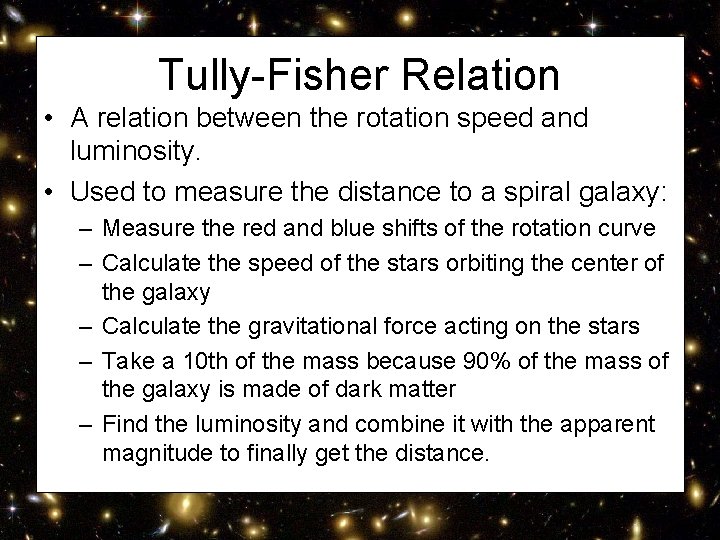 Tully-Fisher Relation

• A relation between the rotation speed and luminosity.

• Used to measure the distance to a spiral galaxy:
– Measure the red and blue shifts of the rotation curve
– Calculate the speed of the stars orbiting the center of the galaxy
– Calculate the gravitational force acting on the stars
– Take a 10th of the mass because 90% of the mass of the galaxy is made of dark matter
– Find the luminosity and combine it with the apparent magnitude to finally get the distance.